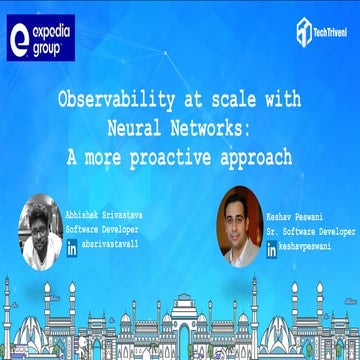 expedia group

TechTriveni

Observability at scale with Neural Networks: A more proactive approach

Abhishek Srivastava
Software Developer
in absrivastava11

Keshav Peswani
Sr. Software Developer
in keshavpeswani